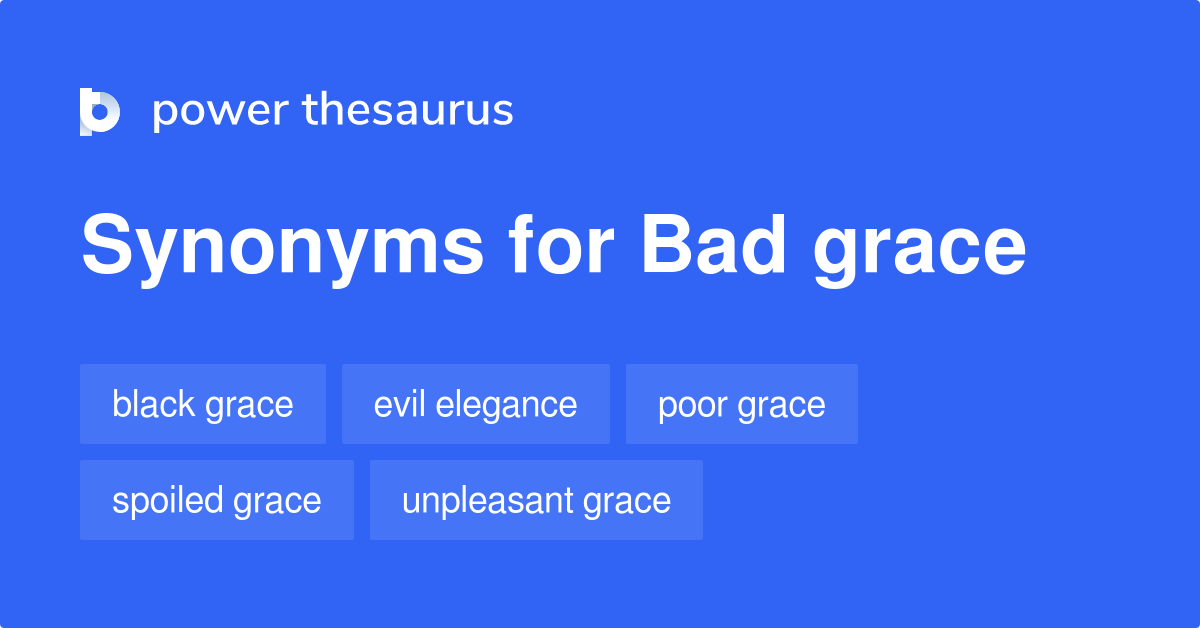 power thesaurus

Synonyms for Bad grace

black grace
evil elegance
poor grace
spoiled grace
unpleasant grace